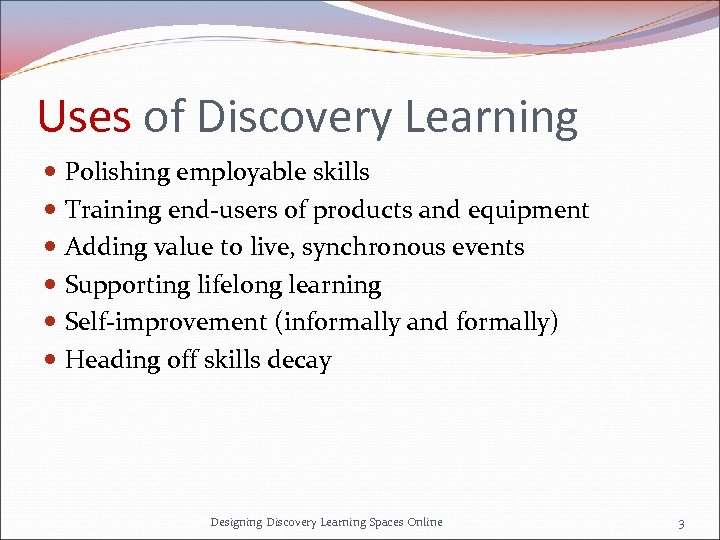 Uses of Discovery Learning

- Polishing employable skills
- Training end-users of products and equipment
- Adding value to live, synchronous events
- Supporting lifelong learning
- Self-improvement (informally and formally)
- Heading off skills decay

Designing Discovery Learning Spaces Online

3